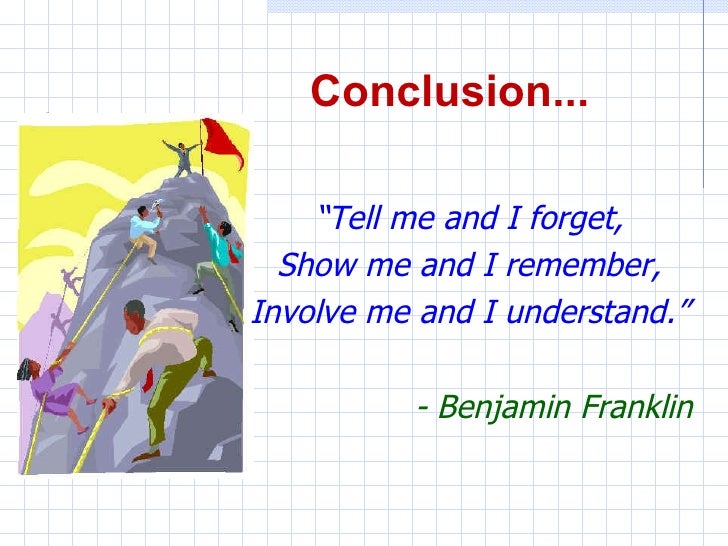 Conclusion...

"Tell me and I forget,
Show me and I remember,
Involve me and I understand."

- Benjamin Franklin